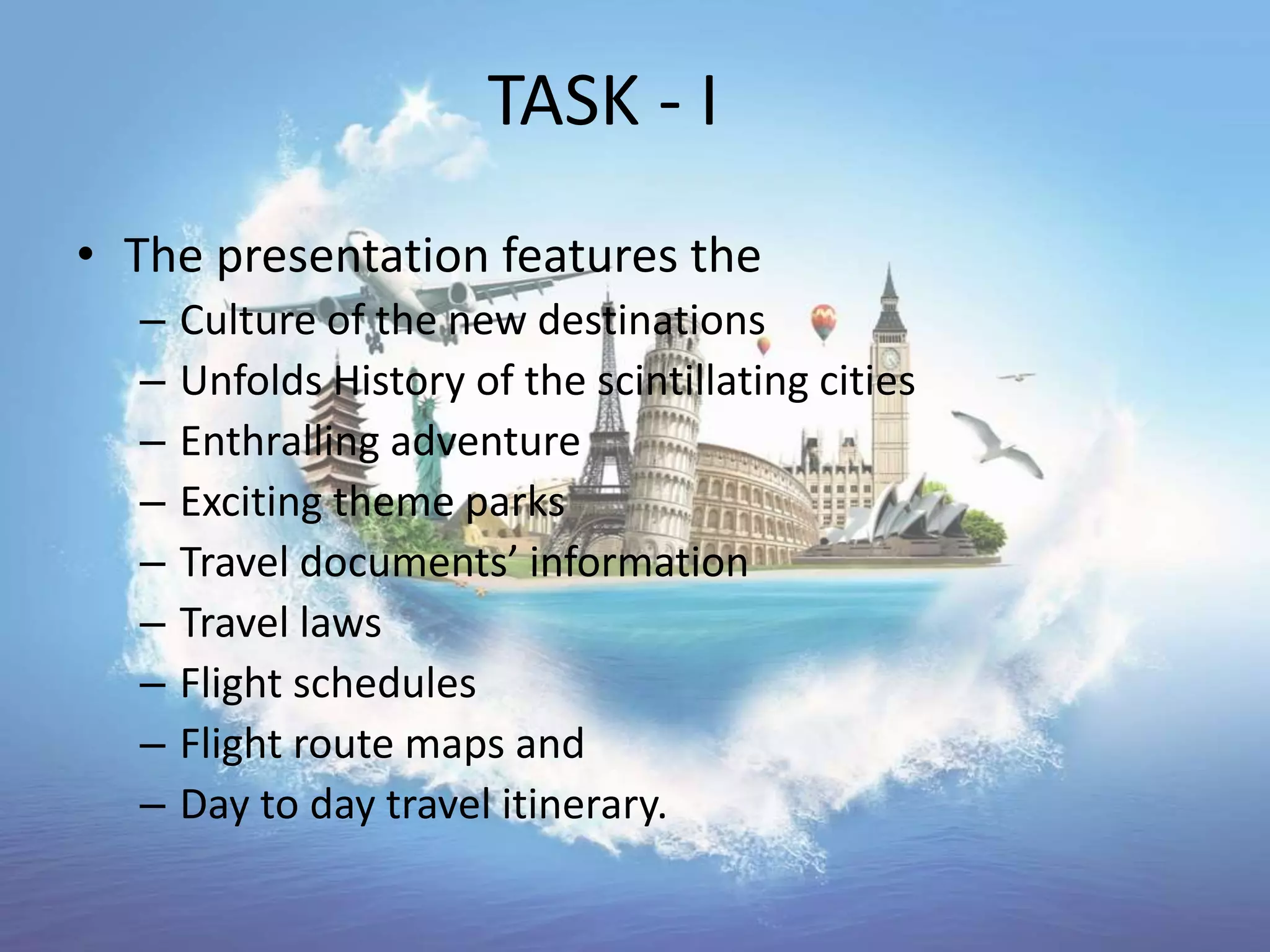 TASK - I

• The presentation features the
  – Culture of the new destinations
  – Unfolds History of the scintillating cities
  – Enthralling adventure
  – Exciting theme parks
  – Travel documents’ information
  – Travel laws
  – Flight schedules
  – Flight route maps and
  – Day to day travel itinerary.